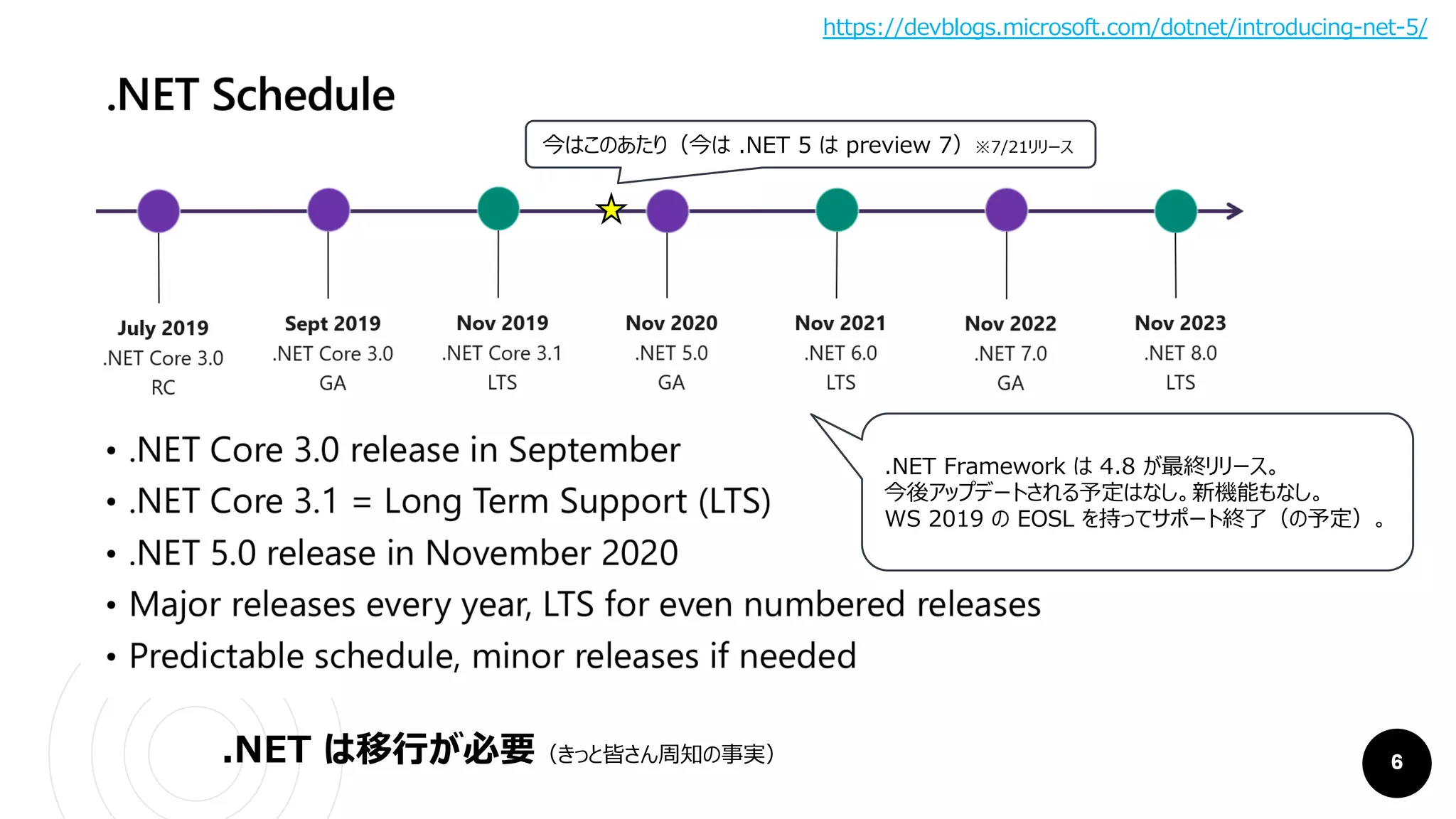 https://devblogs.microsoft.com/dotnet/introducing-net-5/

.NET Schedule

今はこのあたり（今は .NET 5 は preview 7）※7/21リリース

July 2019
.NET Core 3.0
RC

Sept 2019
.NET Core 3.0
GA

Nov 2019
.NET Core 3.1
LTS

Nov 2020
.NET 5.0
GA

Nov 2021
.NET 6.0
LTS

Nov 2022
.NET 7.0
GA

Nov 2023
.NET 8.0
LTS

• .NET Core 3.0 release in September
• .NET Core 3.1 = Long Term Support (LTS)
• .NET 5.0 release in November 2020
• Major releases every year, LTS for even numbered releases
• Predictable schedule, minor releases if needed

.NET Framework は 4.8 が最終リリース。
今後アップデートされる予定はなし。新機能もなし。
WS 2019 の EOSL を持ってサポート終了（の予定）。

.NET は移行が必要 (きっと皆さん周知の事実)

6